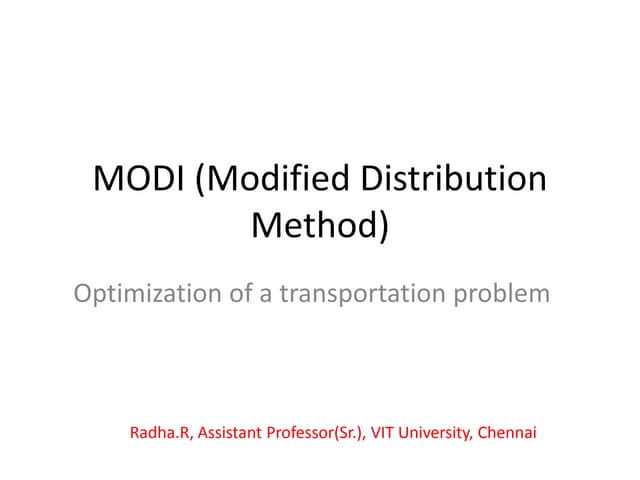 MODI (Modified Distribution Method)

Optimization of a transportation problem

Radha.R, Assistant Professor(Sr.), VIT University, Chennai